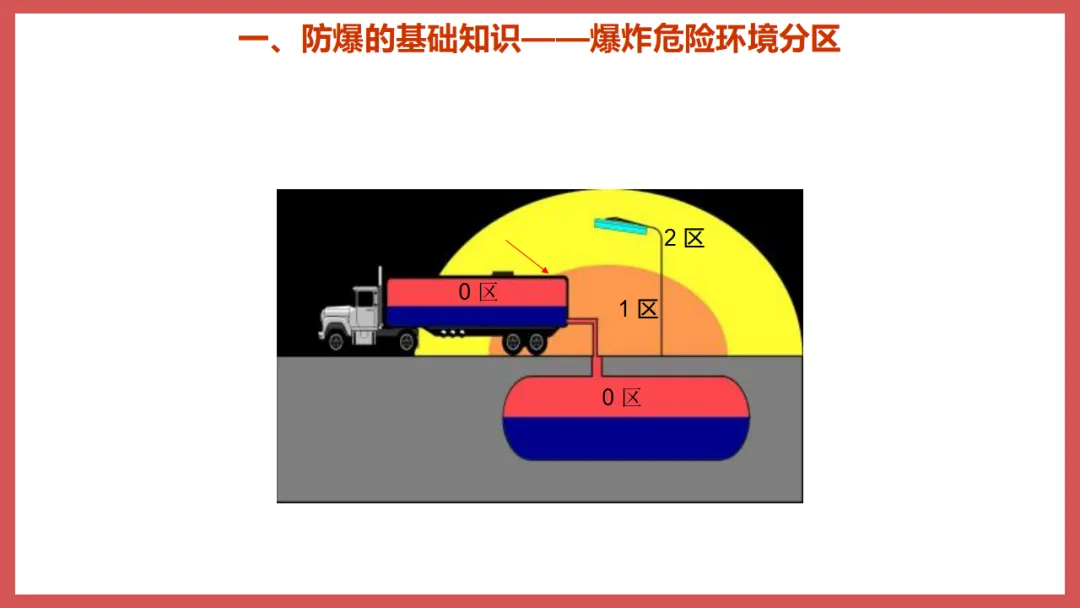 一、防爆的基础知识——爆炸危险环境分区

2 区

0 区

1 区

0 区